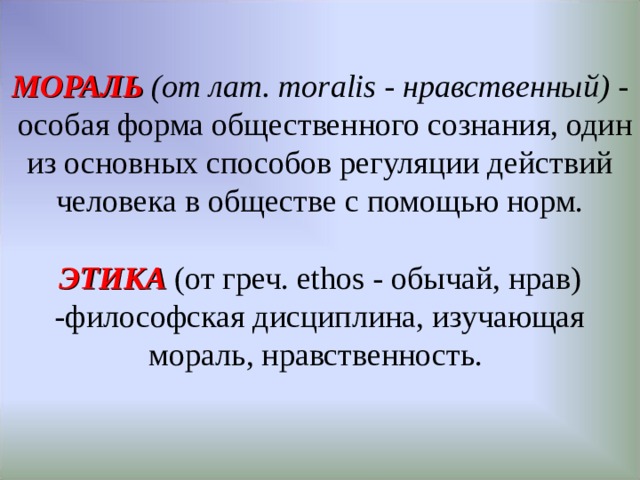 МОРАЛЬ (от лат. moralis - нравственный) - особая форма общественного сознания, один из основных способов регуляции действий человека в обществе с помощью норм.

ЭТИКА (от греч. ethos - обычай, нрав) -философская дисциплина, изучающая мораль, нравственность.